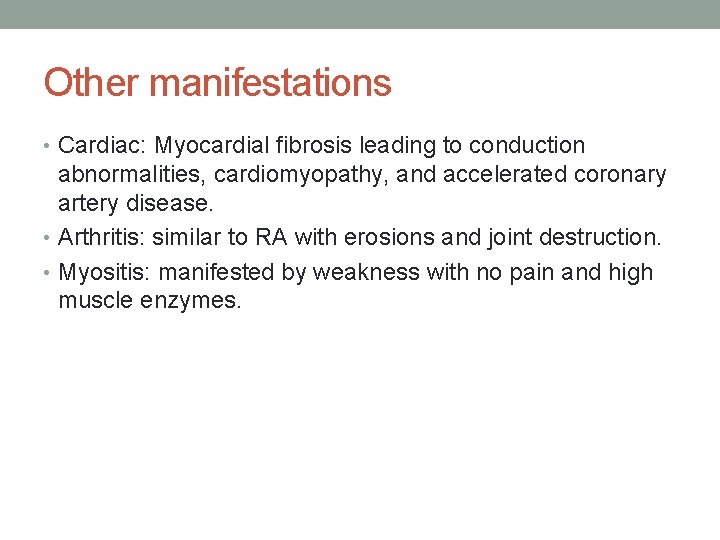 Other manifestations

• Cardiac: Myocardial fibrosis leading to conduction abnormalities, cardiomyopathy, and accelerated coronary artery disease.
• Arthritis: similar to RA with erosions and joint destruction.
• Myositis: manifested by weakness with no pain and high muscle enzymes.